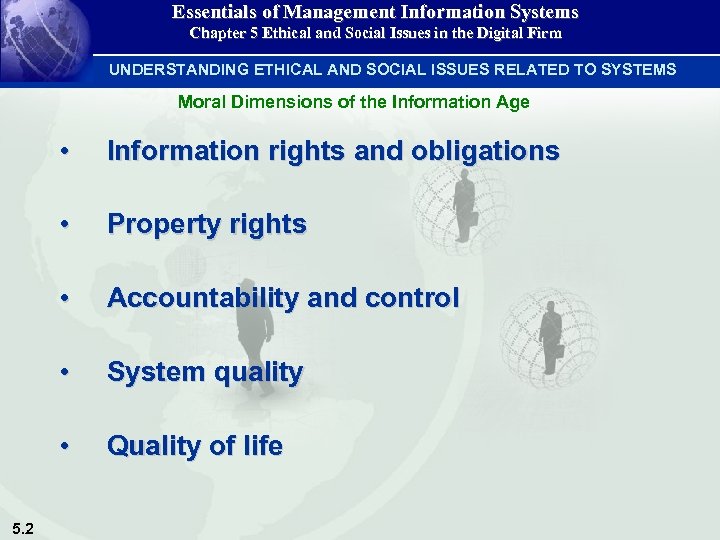 Essentials of Management Information Systems
Chapter 5 Ethical and Social Issues in the Digital Firm

UNDERSTANDING ETHICAL AND SOCIAL ISSUES RELATED TO SYSTEMS

Moral Dimensions of the Information Age

• Information rights and obligations

• Property rights

• Accountability and control

• System quality

• Quality of life

5.2